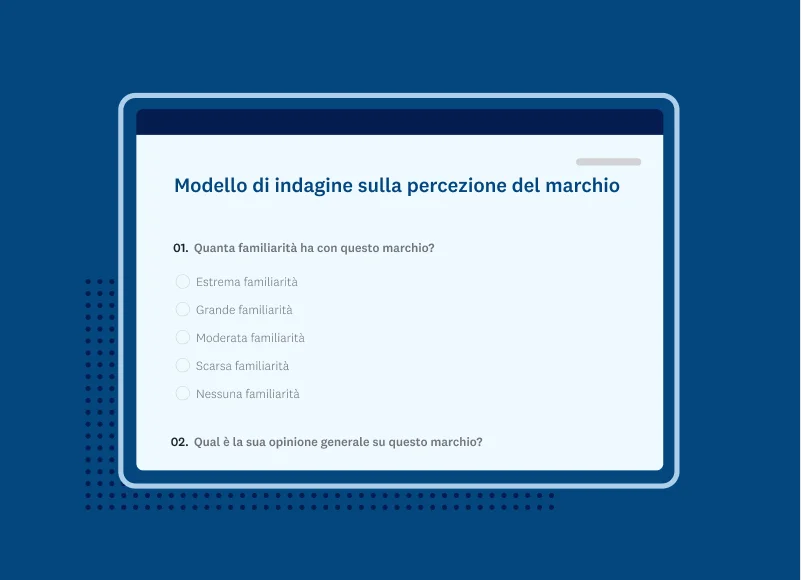 Modello di indagine sulla percezione del marchio

01. Quanta familiarità ha con questo marchio?

Estrema familiarità

Grande familiarità

Moderata familiarità

Scarsa familiarità

Nessuna familiarità

02. Qual è la sua opinione generale su questo marchio?